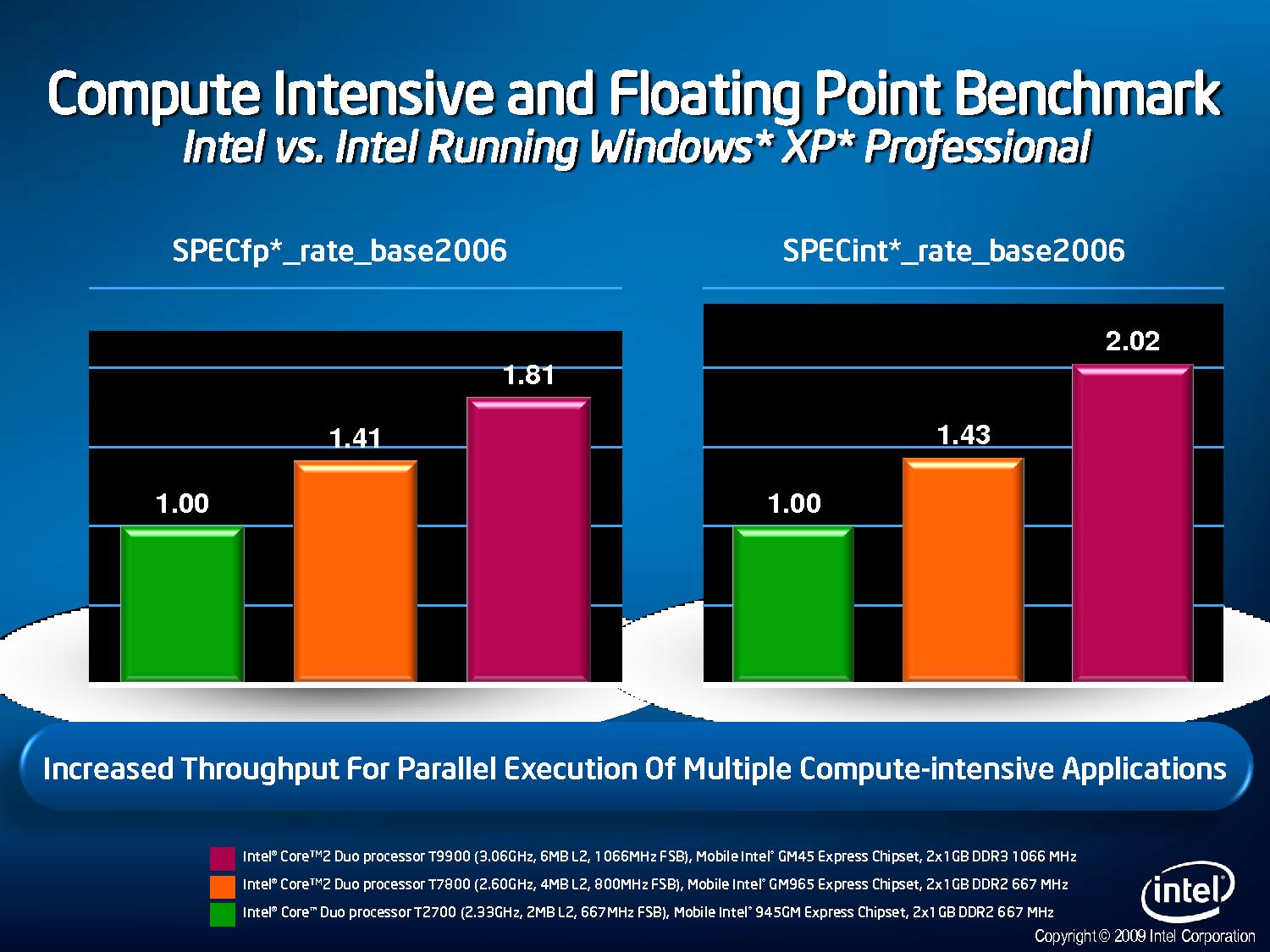 Compute Intensive and Floating Point Benchmark
Intel vs. Intel Running Windows* XP* Professional

SPECfp*_rate_base2006

1.00
1.41
1.81

SPECint*_rate_base2006

1.00
1.43
2.02

Increased Throughput For Parallel Execution Of Multiple Compute-intensive Applications

Intel® Core™2 Duo processor T9900 (3.06GHz, 6MB L2, 1066MHz FSB), Mobile Intel® GM45 Express Chipset, 2x1GB DDR3 1066 MHz
Intel® Core™2 Duo processor T7800 (2.60GHz, 4MB L2, 800MHz FSB), Mobile Intel® GM965 Express Chipset, 2x1GB DDR2 667 MHz
Intel® Core™ Duo processor T2700 (2.33GHz, 2MB L2, 667MHz FSB), Mobile Intel® 945GM Express Chipset, 2x1GB DDR2 667 MHz

intel
Copyright © 2009 Intel Corporation